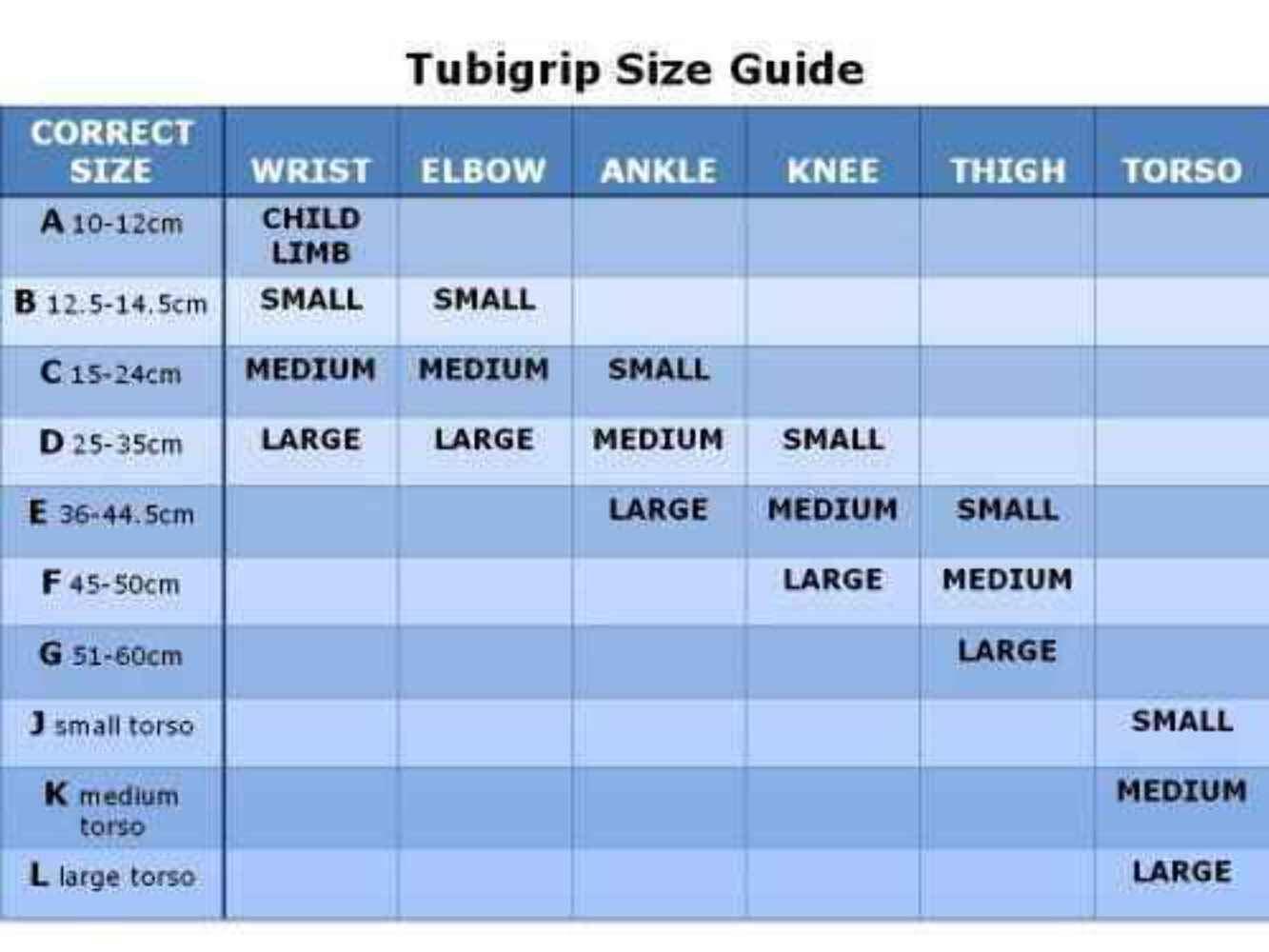 Tubigrip Size Guide

| CORRECT SIZE | WRIST | ELBOW | ANKLE | KNEE | THIGH | TORSO |
|---|---|---|---|---|---|---|
| A 10-12cm | CHILD LIMB | | | | | |
| B 12.5-14.5cm | SMALL | SMALL | | | | |
| C 15-24cm | MEDIUM | MEDIUM | SMALL | | | |
| D 25-35cm | LARGE | LARGE | MEDIUM | SMALL | | |
| E 36-44.5cm | | | LARGE | MEDIUM | SMALL | |
| F 45-50cm | | | | LARGE | MEDIUM | |
| G 51-60cm | | | | | LARGE | |
| J small torso | | | | | | SMALL |
| K medium torso | | | | | | MEDIUM |
| L large torso | | | | | | LARGE |